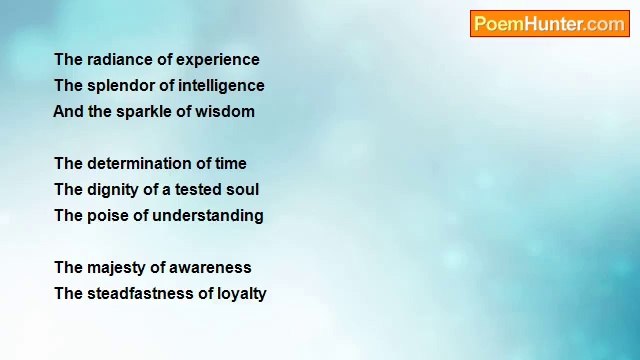 PoemHunter.com

The radiance of experience
The splendor of intelligence
And the sparkle of wisdom

The determination of time
The dignity of a tested soul
The poise of understanding

The majesty of awareness
The steadfastness of loyalty